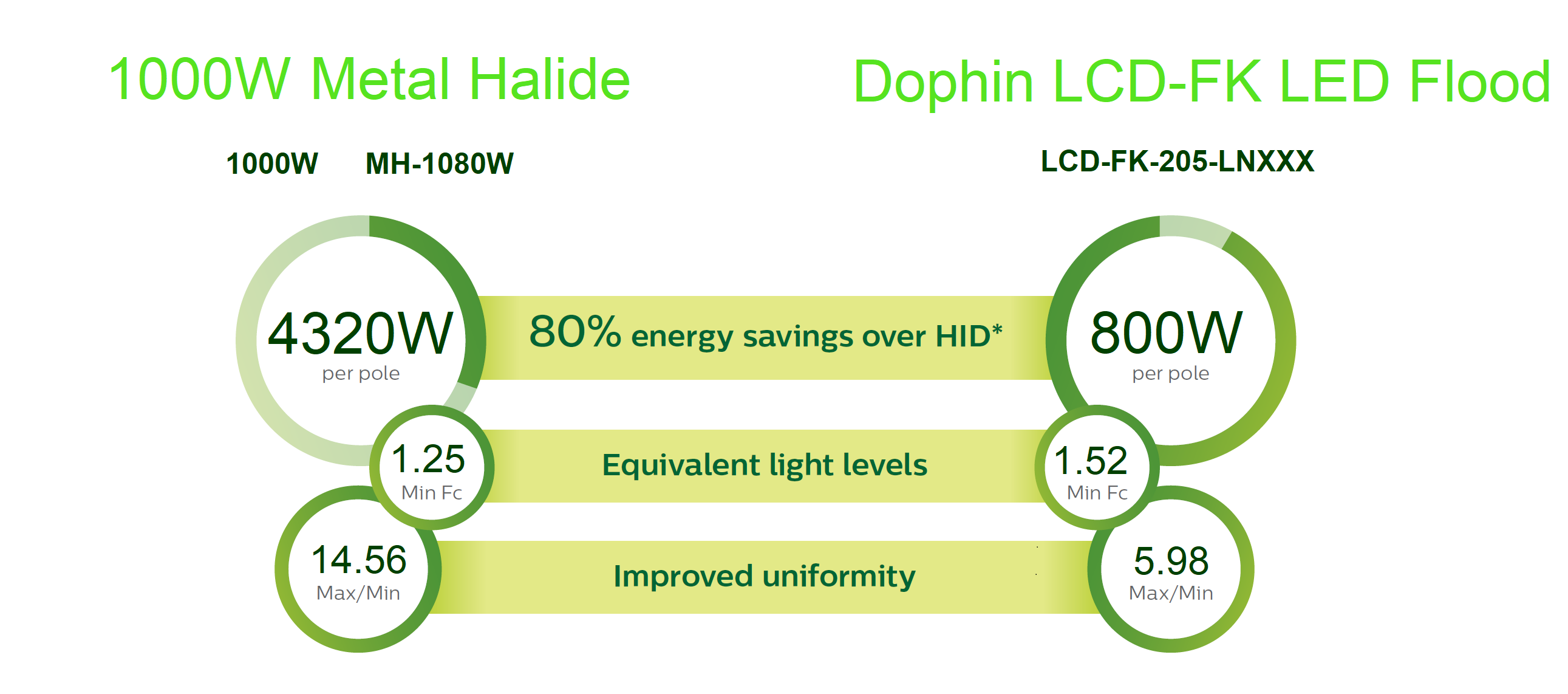 1000W Metal Halide

Dophin LCD-FK LED Flood

1000W MH-1080W

LCD-FK-205-LNXXX

4320W
per pole

80% energy savings over HID*

800W
per pole

1.25
Min Fc

Equivalent light levels

1.52
Min Fc

14.56
Max/Min

Improved uniformity

5.98
Max/Min